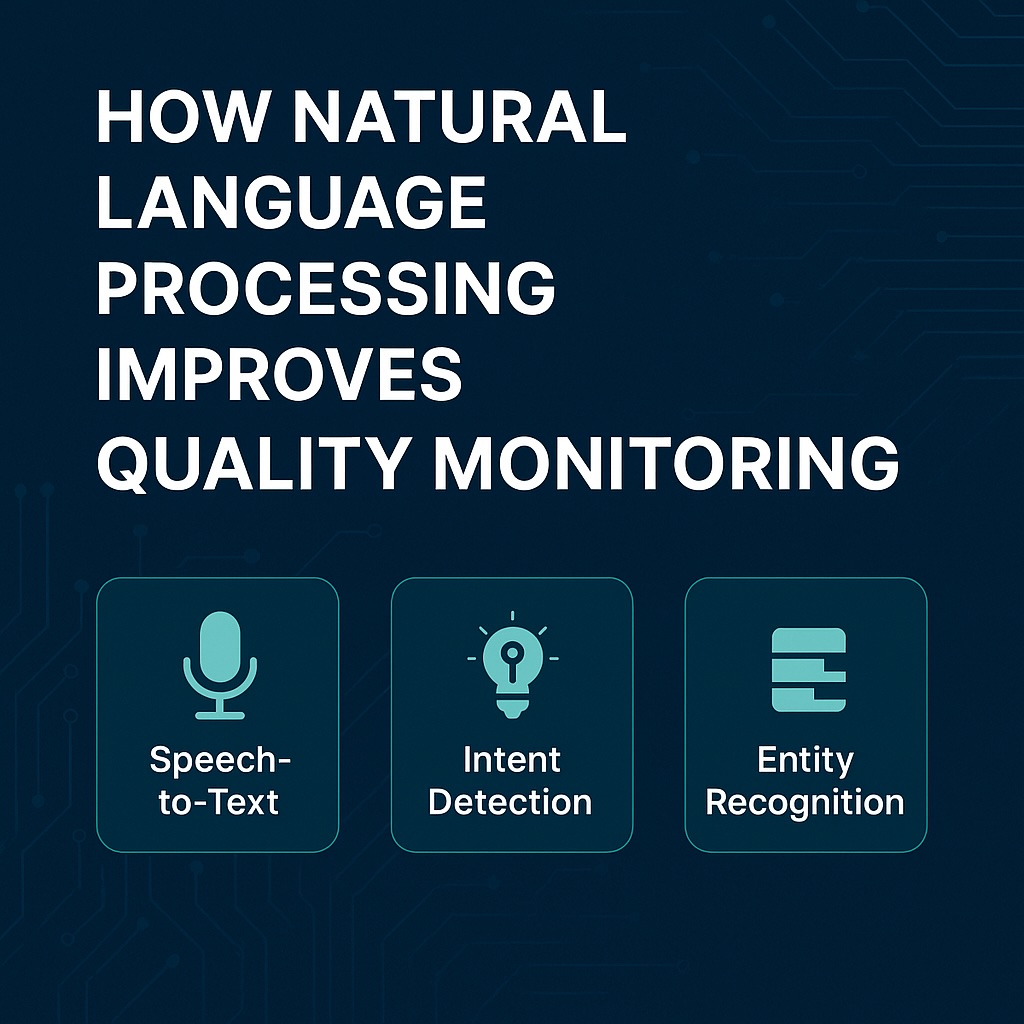 HOW NATURAL LANGUAGE PROCESSING IMPROVES QUALITY MONITORING

Speech-to-Text

Intent Detection

Entity Recognition